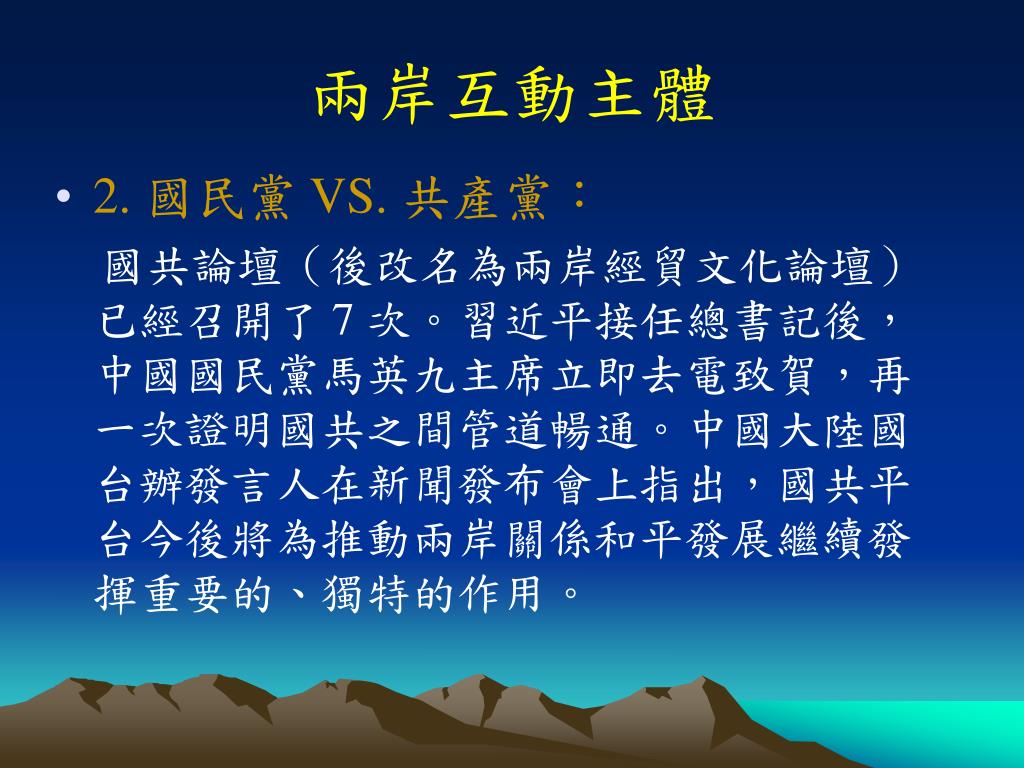 兩岸互動主體

• 2. 國民黨 VS. 共產黨：

國共論壇（後改名為兩岸經貿文化論壇）已經召開了 7 次。習近平接任總書記後，中國國民黨馬英九主席立即去電致賀，再一次證明國共之間管道暢通。中國大陸國台辦發言人在新聞發布會上指出，國共平台今後將為推動兩岸關係和平發展繼續發揮重要的、獨特的作用。